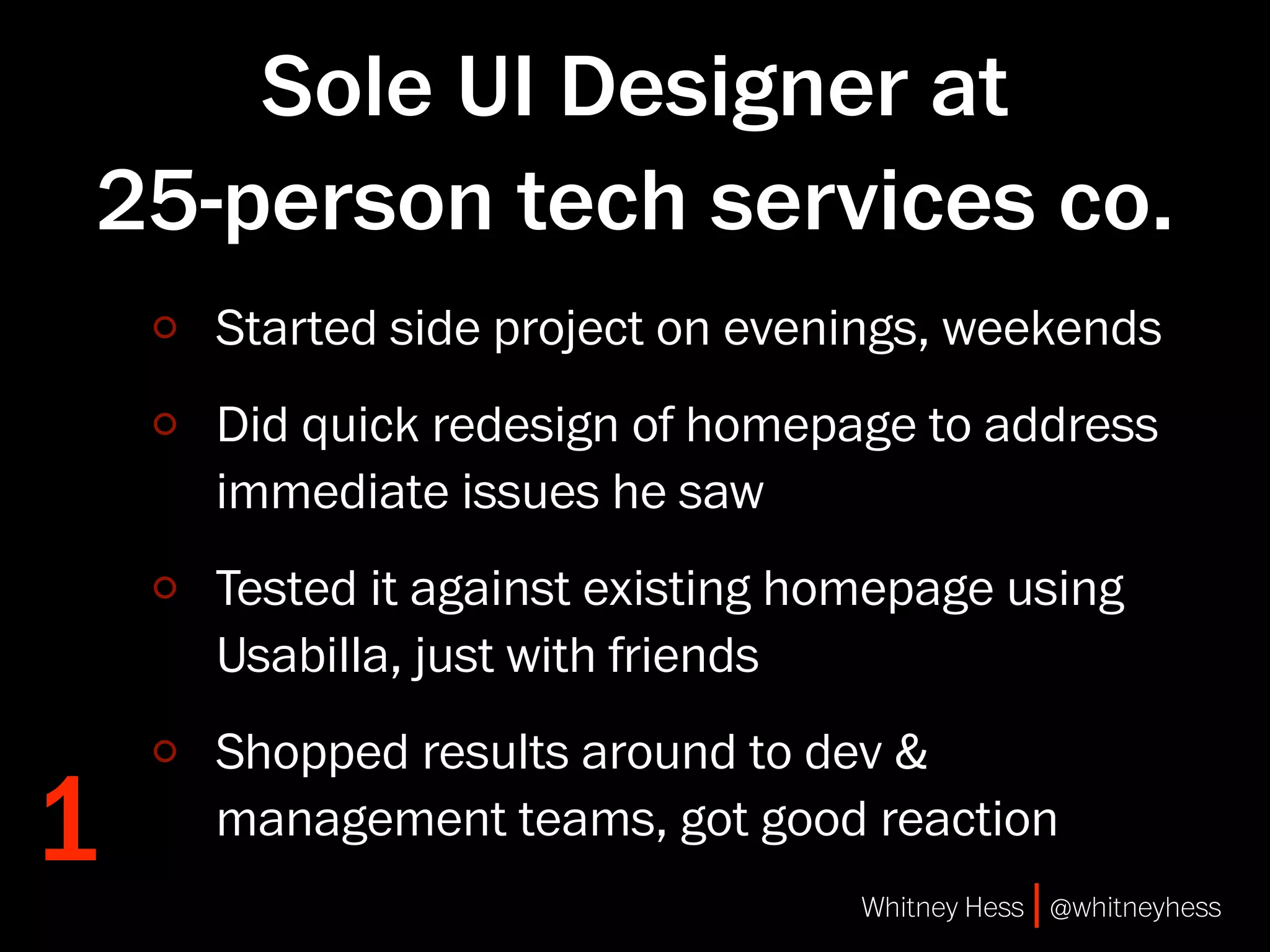 Sole UI Designer at 25-person tech services co.

○ Started side project on evenings, weekends

○ Did quick redesign of homepage to address immediate issues he saw

○ Tested it against existing homepage using Usabilla, just with friends

○ Shopped results around to dev & management teams, got good reaction

1

Whitney Hess | @whitneyhess